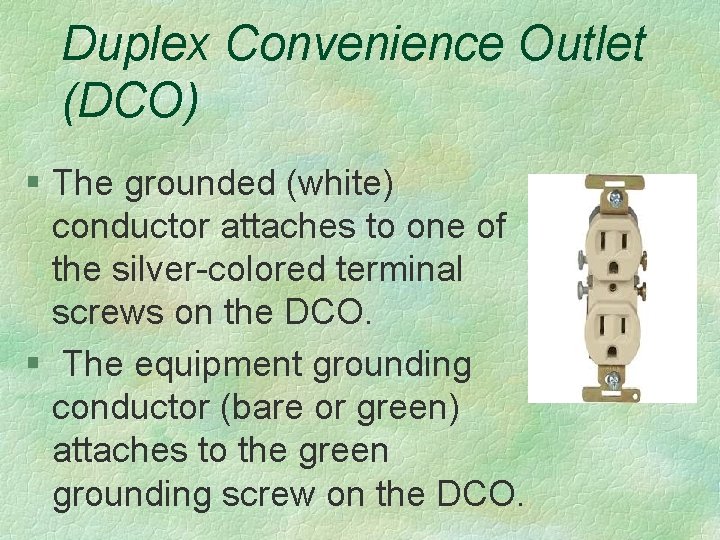 Duplex Convenience Outlet (DCO)

§ The grounded (white) conductor attaches to one of the silver-colored terminal screws on the DCO.

§ The equipment grounding conductor (bare or green) attaches to the green grounding screw on the DCO.